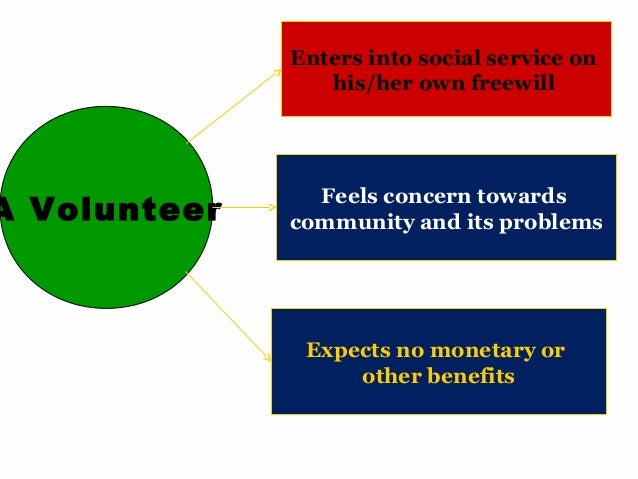 A Volunteer

Enters into social service on his/her own freewill

Feels concern towards community and its problems

Expects no monetary or other benefits